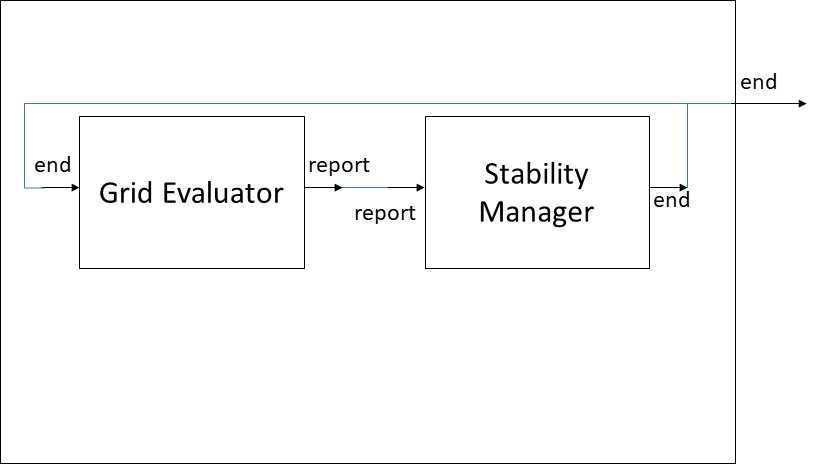 end

end

Grid Evaluator

report

report

Stability Manager

end